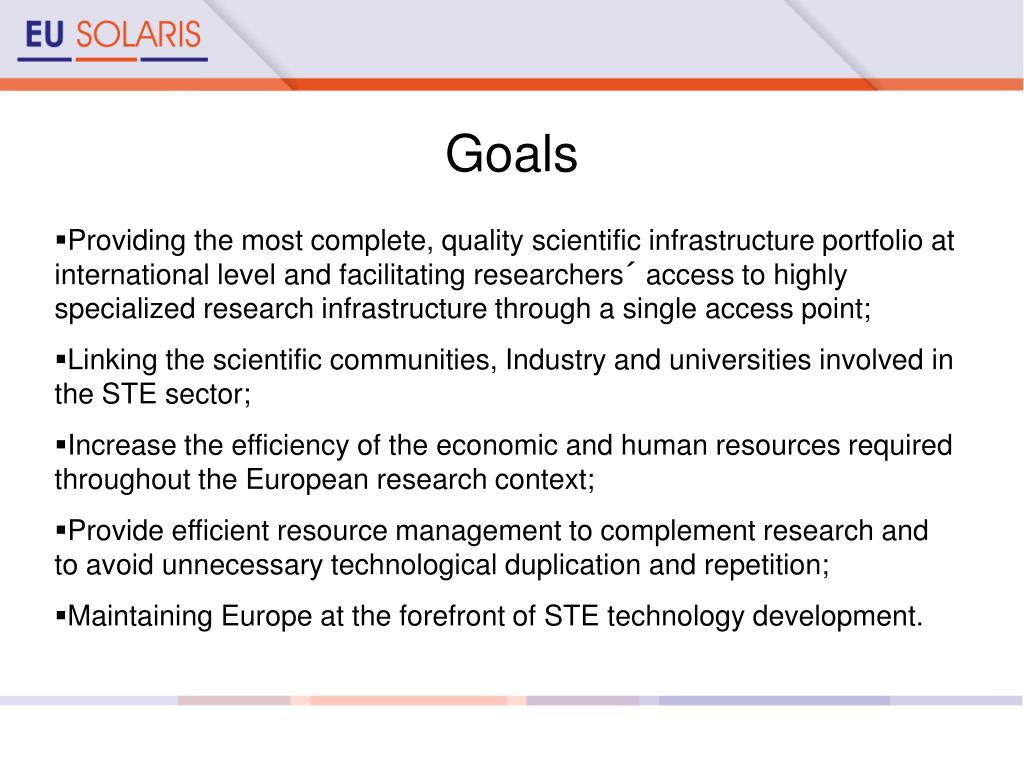 EU SOLARIS

Goals

▪Providing the most complete, quality scientific infrastructure portfolio at international level and facilitating researchers´ access to highly specialized research infrastructure through a single access point;

▪Linking the scientific communities, Industry and universities involved in the STE sector;

▪Increase the efficiency of the economic and human resources required throughout the European research context;

▪Provide efficient resource management to complement research and to avoid unnecessary technological duplication and repetition;

▪Maintaining Europe at the forefront of STE technology development.